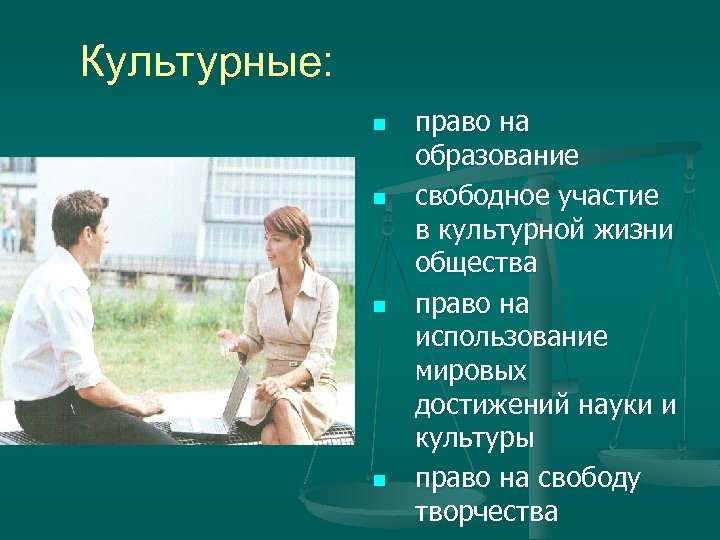 Культурные:

- право на образование
- свободное участие в культурной жизни общества
- право на использование мировых достижений науки и культуры
- право на свободу творчества